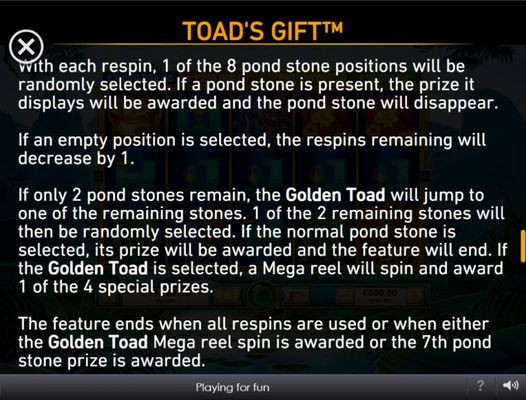 TOAD'S GIFT™

With each respin, 1 of the 8 pond stone positions will be randomly selected. If a pond stone is present, the prize it displays will be awarded and the pond stone will disappear.

If an empty position is selected, the respins remaining will decrease by 1.

If only 2 pond stones remain, the Golden Toad will jump to one of the remaining stones. 1 of the 2 remaining stones will then be randomly selected. If the normal pond stone is selected, its prize will be awarded and the feature will end. If the Golden Toad is selected, a Mega reel will spin and award 1 of the 4 special prizes.

The feature ends when all respins are used or when either the Golden Toad Mega reel spin is awarded or the 7th pond stone prize is awarded.

Playing for fun

?